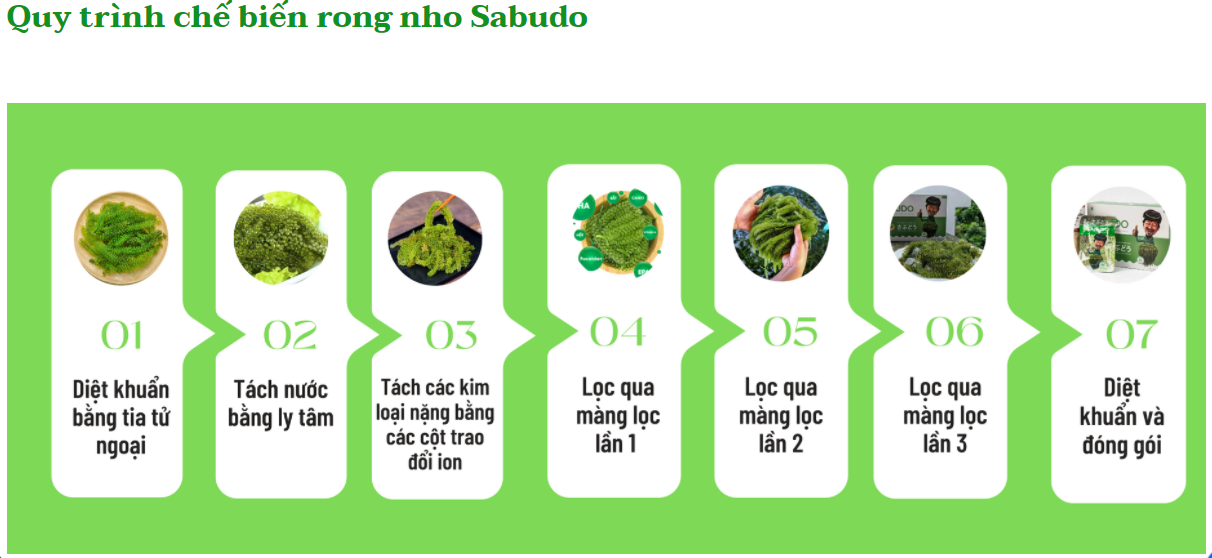 Quy trình chế biến rong nho Sabudo

01
Diệt khuẩn bằng tia tử ngoại

02
Tách nước bằng ly tâm

03
Tách các kim loại nặng bằng các cột trao đổi ion

04
Lọc qua màng lọc lần 1

05
Lọc qua màng lọc lần 2

06
Lọc qua màng lọc lần 3

07
Diệt khuẩn và đóng gói